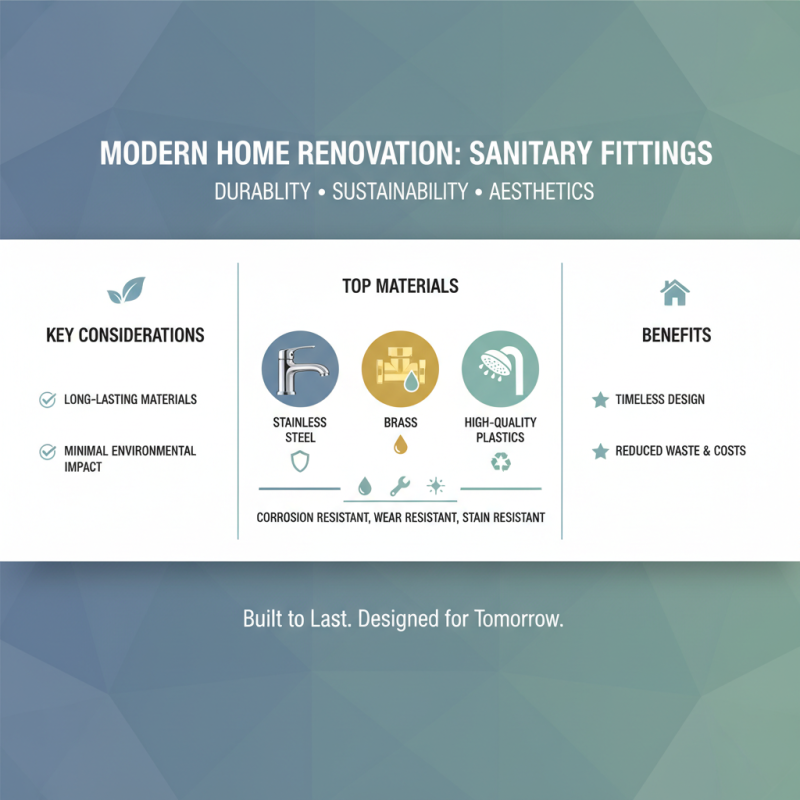 MODERN HOME RENOVATION: SANITARY FITTINGS

DURABLITY • SUSTAINABILITY • AESTHETICS

KEY CONSIDERATIONS

LONG-LASTING MATERIALS

MINIMAL ENVIRONMENTAL IMPACT

TOP MATERIALS

STAINLESS STEEL

BRASS

HIGH-QUALITY PLASTICS

CORROSION RESISTANT, WEAR RESISTANT, STAIN RESISTANT

BENEFITS

TIMELESS DESIGN

REDUCED WASTE & COSTS

Built to Last. Designed for Tomorrow.